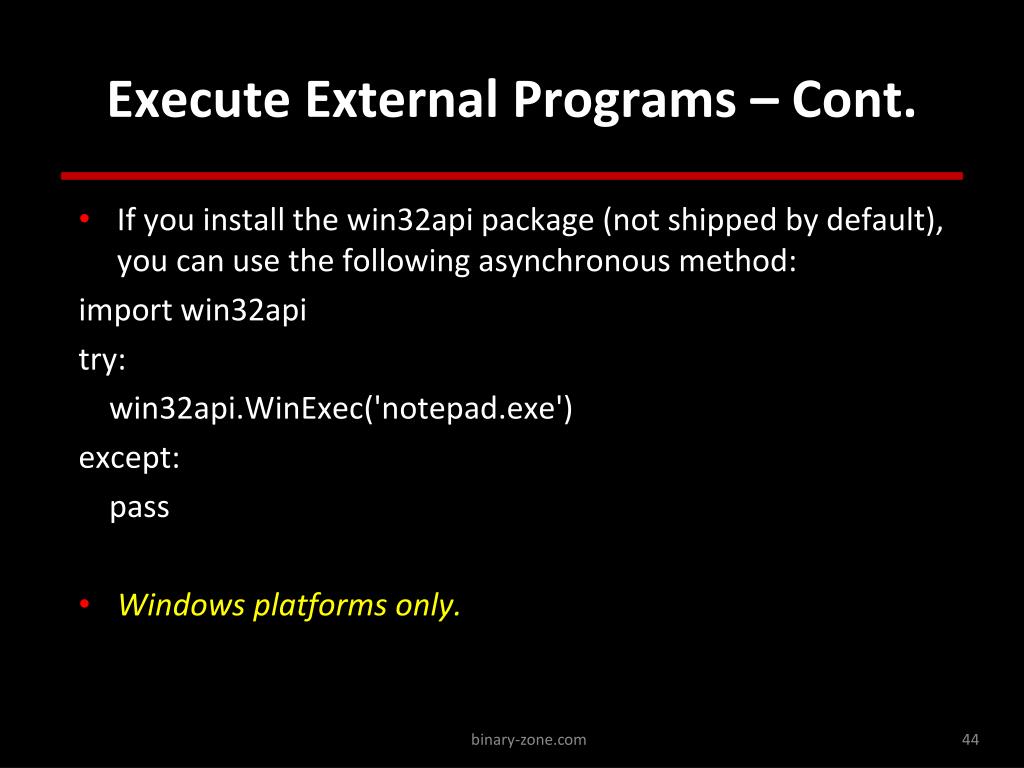 Execute External Programs – Cont.

• If you install the win32api package (not shipped by default), you can use the following asynchronous method:

import win32api
try:
    win32api.WinExec('notepad.exe')
except:
    pass

• Windows platforms only.

binary-zone.com

44